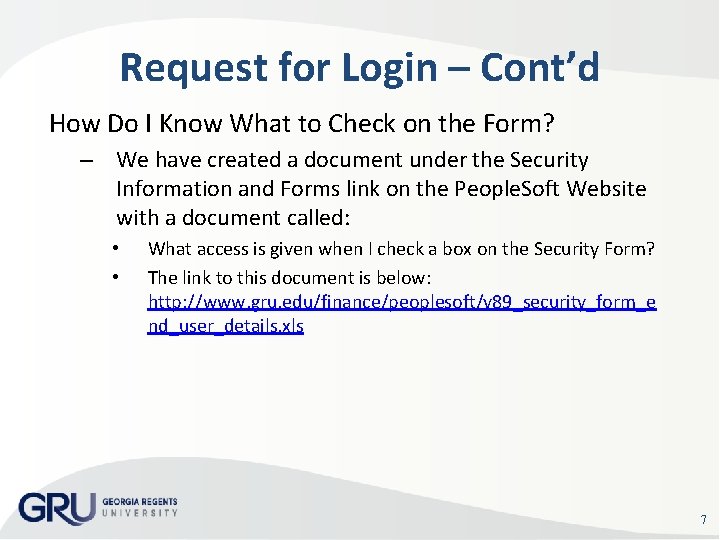 Request for Login – Cont'd

How Do I Know What to Check on the Form?

– We have created a document under the Security Information and Forms link on the PeopleSoft Website with a document called:

• What access is given when I check a box on the Security Form?

• The link to this document is below: http://www.gru.edu/finance/peoplesoft/v89_security_form_end_user_details.xls

GRU GEORGIA REGENTS UNIVERSITY

7